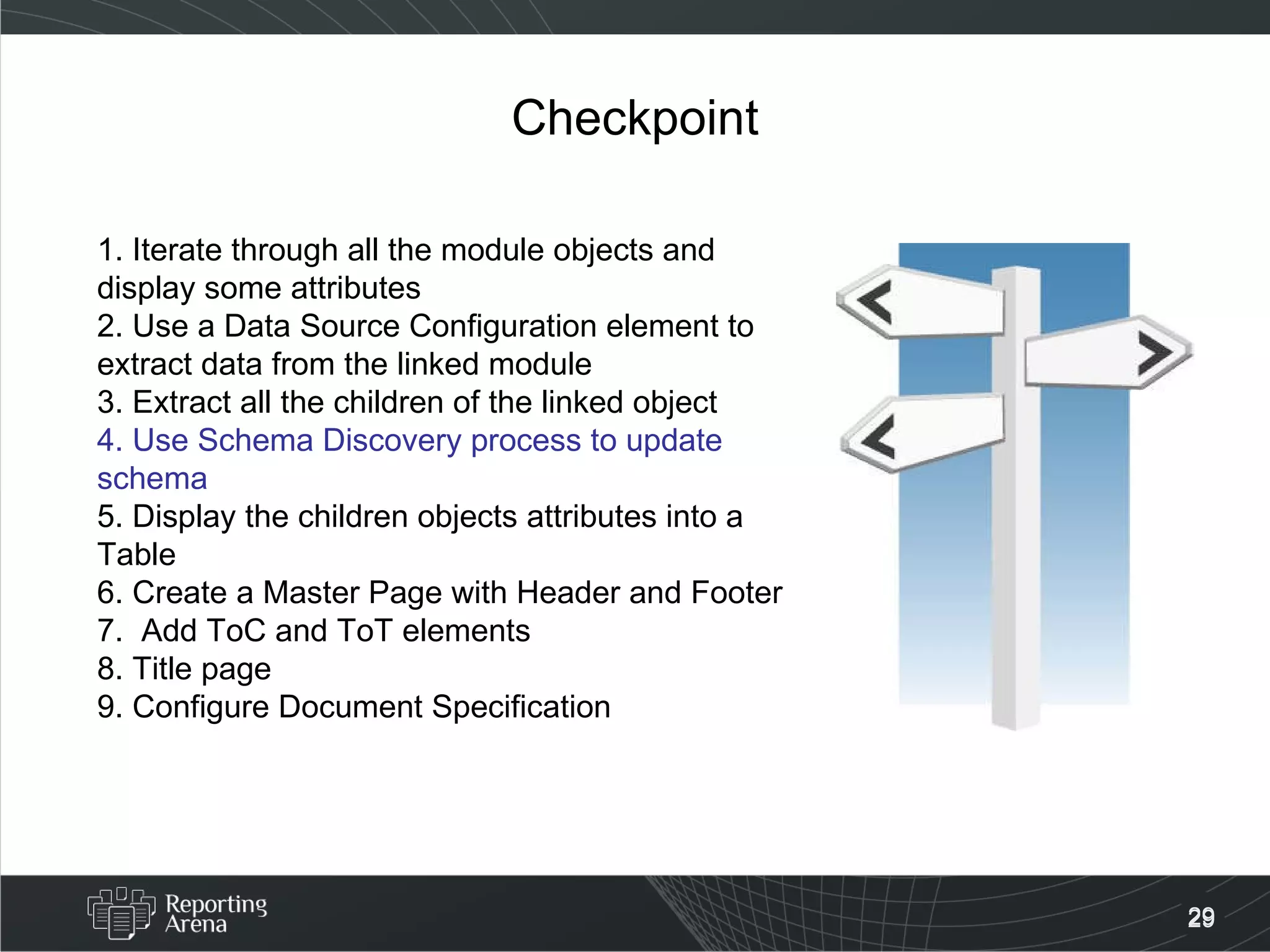 Checkpoint

1. Iterate through all the module objects and display some attributes
2. Use a Data Source Configuration element to extract data from the linked module
3. Extract all the children of the linked object
4. Use Schema Discovery process to update schema
5. Display the children objects attributes into a Table
6. Create a Master Page with Header and Footer
7. Add ToC and ToT elements
8. Title page
9. Configure Document Specification

Reporting Arena

29